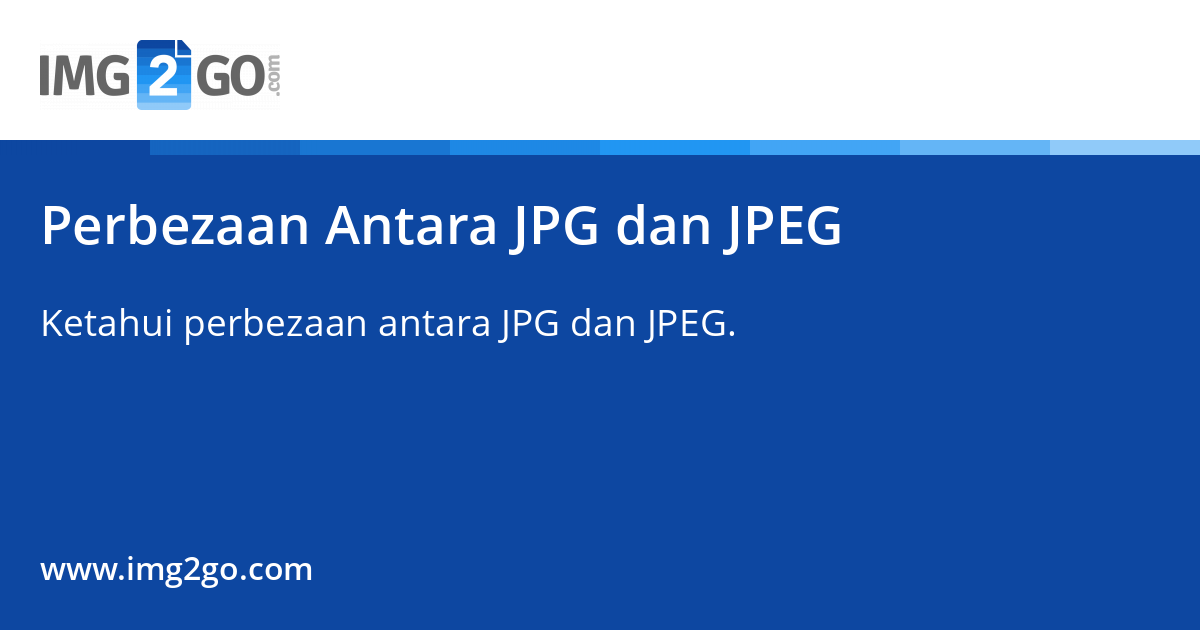 IMG2GO.com

Perbezaan Antara JPG dan JPEG

Ketahui perbezaan antara JPG dan JPEG.

www.img2go.com